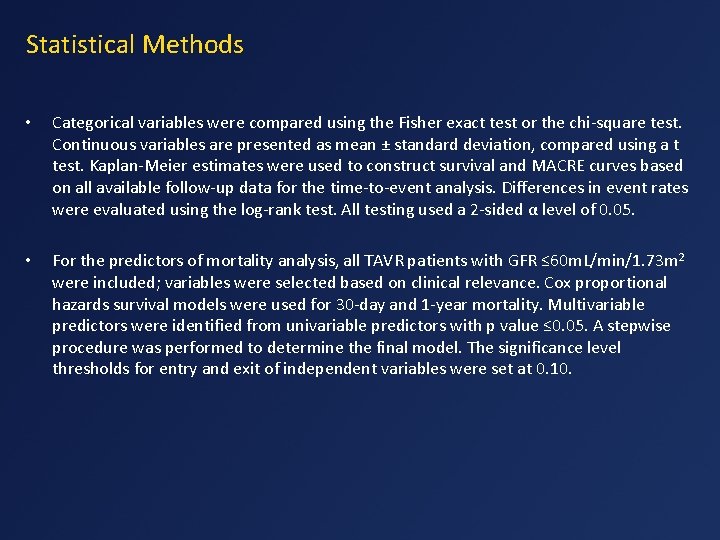 Statistical Methods

• Categorical variables were compared using the Fisher exact test or the chi-square test. Continuous variables are presented as mean ± standard deviation, compared using a t test. Kaplan-Meier estimates were used to construct survival and MACRE curves based on all available follow-up data for the time-to-event analysis. Differences in event rates were evaluated using the log-rank test. All testing used a 2-sided α level of 0.05.

• For the predictors of mortality analysis, all TAVR patients with GFR ≤60mL/min/1.73m$^2$ were included; variables were selected based on clinical relevance. Cox proportional hazards survival models were used for 30-day and 1-year mortality. Multivariable predictors were identified from univariable predictors with p value ≤0.05. A stepwise procedure was performed to determine the final model. The significance level thresholds for entry and exit of independent variables were set at 0.10.